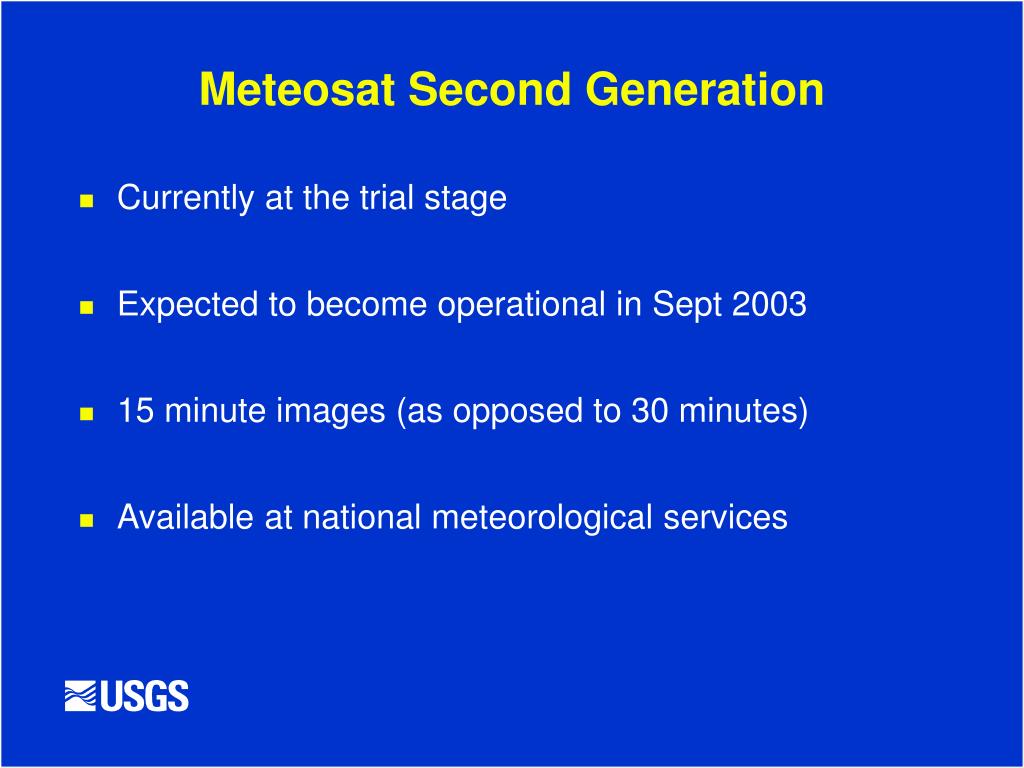 Meteosat Second Generation

Currently at the trial stage

Expected to become operational in Sept 2003

15 minute images (as opposed to 30 minutes)

Available at national meteorological services

USGS